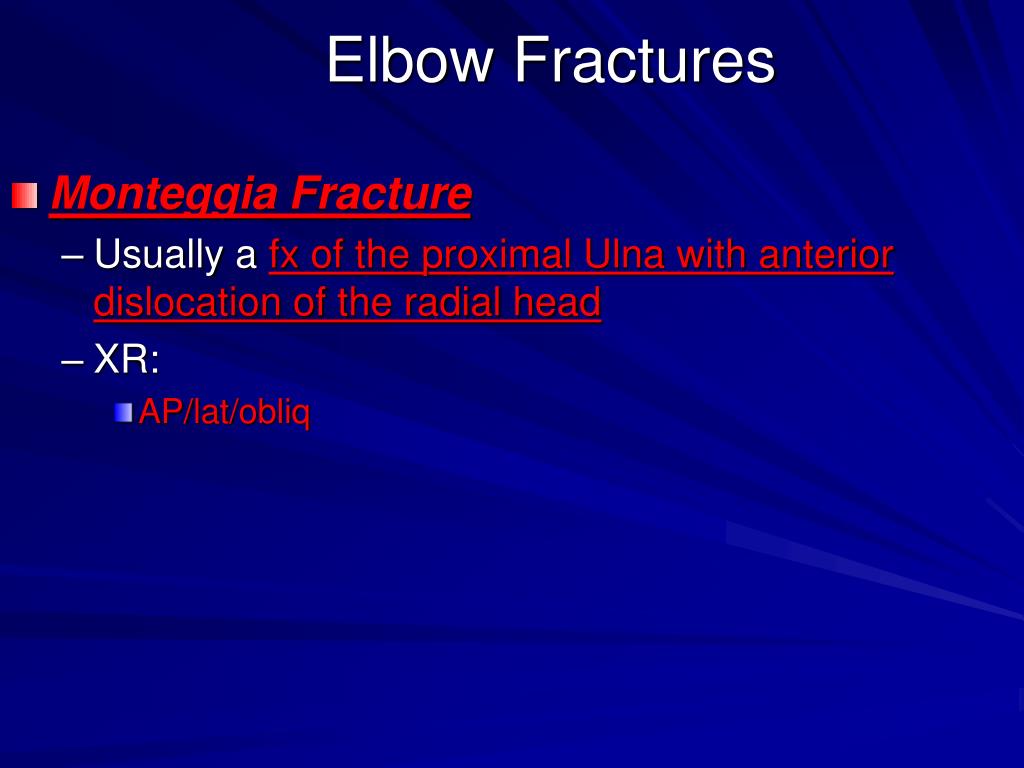 Elbow Fractures

Monteggia Fracture

– Usually a fx of the proximal Ulna with anterior dislocation of the radial head

– XR:

AP/lat/obliq